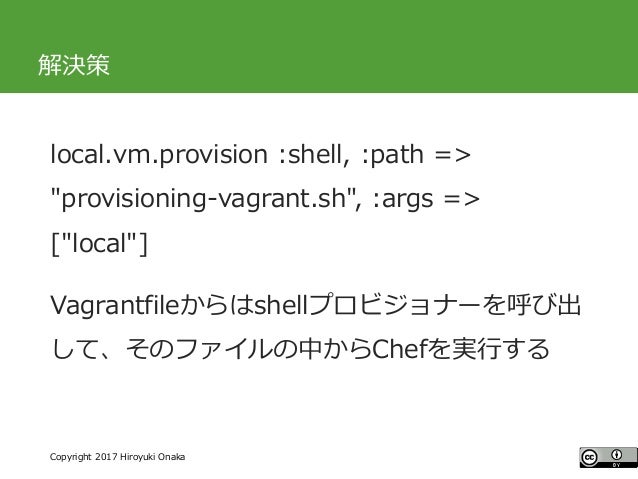 解決策

local.vm.provision :shell, :path => "provisioning-vagrant.sh", :args => ["local"]

Vagrantfileからはshellプロビジョナーを呼び出して、そのファイルの中からChefを実行する

Copyright 2017 Hiroyuki Onaka

cc BY